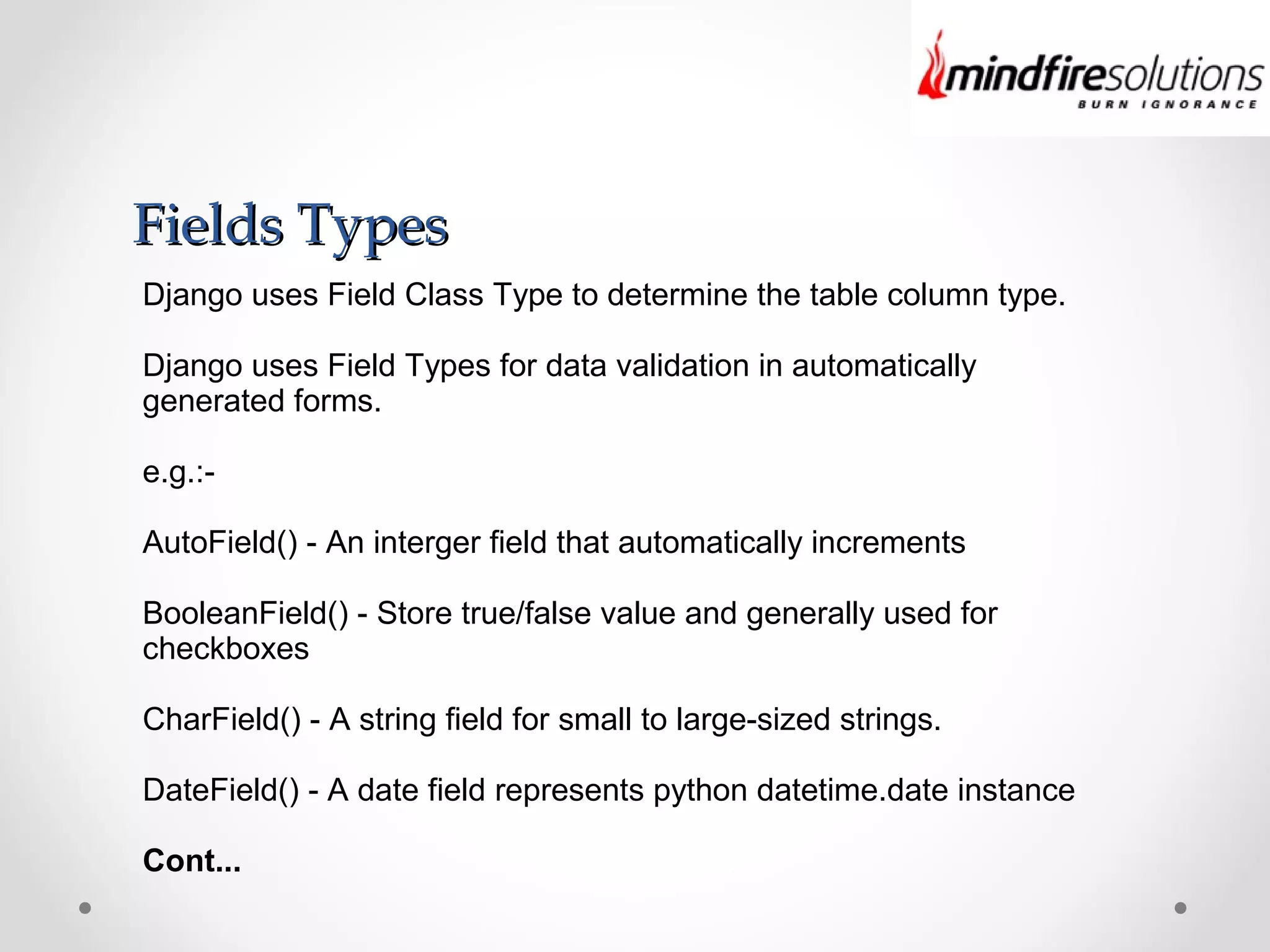 mindfiresolutions
BURN IGNORANCE

Fields Types

Django uses Field Class Type to determine the table column type.

Django uses Field Types for data validation in automatically generated forms.

e.g.:-

AutoField() - An interger field that automatically increments

BooleanField() - Store true/false value and generally used for checkboxes

CharField() - A string field for small to large-sized strings.

DateField() - A date field represents python datetime.date instance

Cont...